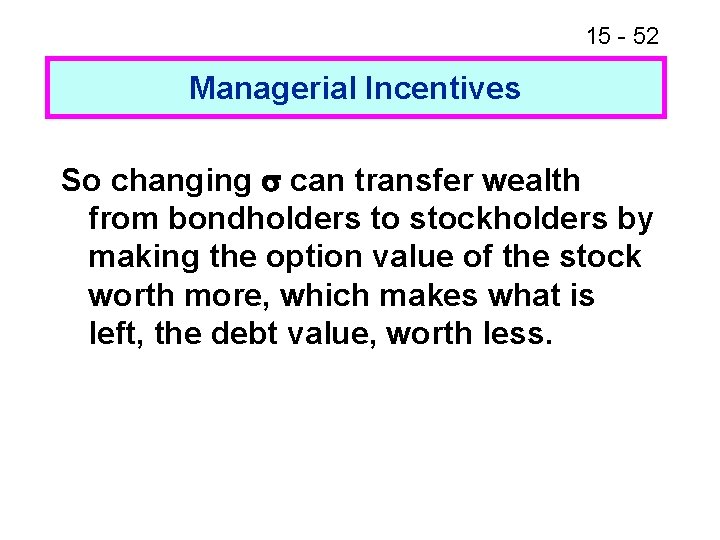 15 - 52

Managerial Incentives

So changing $\sigma$ can transfer wealth from bondholders to stockholders by making the option value of the stock worth more, which makes what is left, the debt value, worth less.